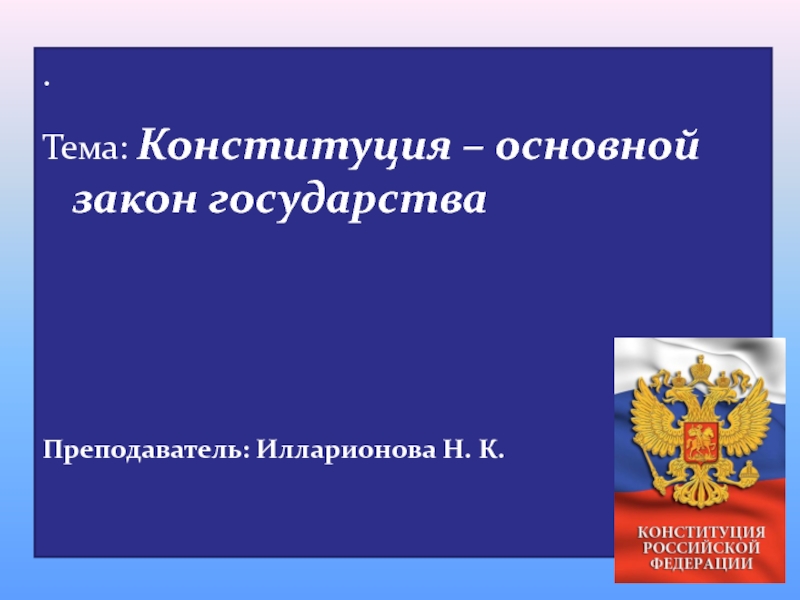 .

Тема: Конституция – основной закон государства

Преподаватель: Илларионова Н. К.

КОНСТИТУЦИЯ РОССИЙСКОЙ ФЕДЕРАЦИИ